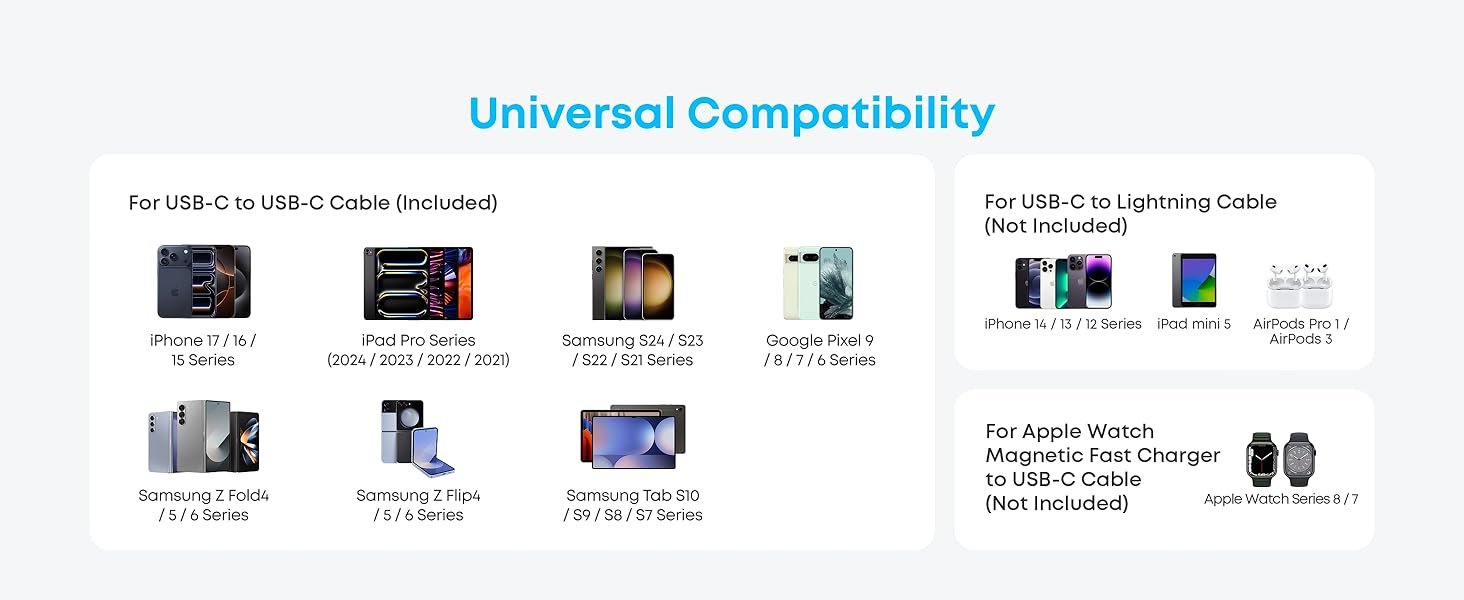 Universal Compatibility

For USB-C to USB-C Cable (Included)

iPhone 17 / 16 / 15 Series

iPad Pro Series (2024 / 2023 / 2022 / 2021)

Samsung S24 / S23 / S22 / S21 Series

Google Pixel 9 / 8 / 7 / 6 Series

Samsung Z Fold4 / 5 / 6 Series

Samsung Z Flip4 / 5 / 6 Series

Samsung Tab S10 / S9 / S8 / S7 Series

For USB-C to Lightning Cable (Not Included)

iPhone 14 / 13 / 12 Series

iPad mini 5

AirPods Pro 1 / AirPods 3

For Apple Watch Magnetic Fast Charger to USB-C Cable (Not Included)

Apple Watch Series 8 / 7